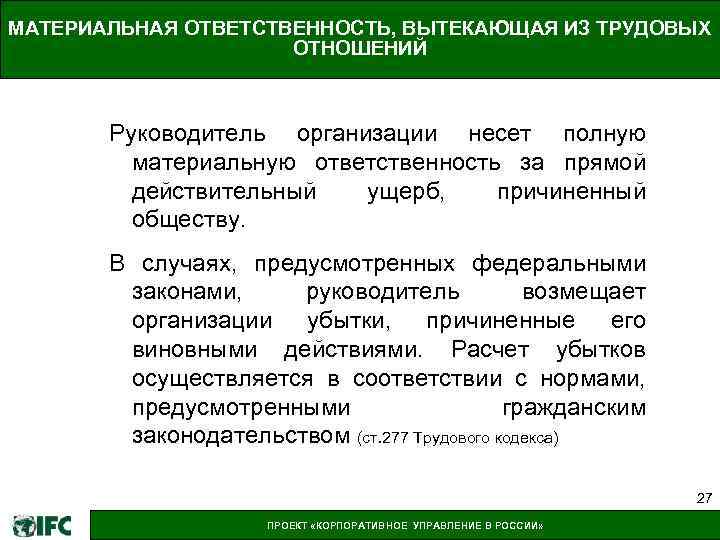 МАТЕРИАЛЬНАЯ ОТВЕТСТВЕННОСТЬ, ВЫТЕКАЮЩАЯ ИЗ ТРУДОВЫХ ОТНОШЕНИЙ

Руководитель организации несет полную материальную ответственность за прямой действительный ущерб, причиненный обществу.

В случаях, предусмотренных федеральными законами, руководитель возмещает организации убытки, причиненные его виновными действиями. Расчет убытков осуществляется в соответствии с нормами, предусмотренными гражданским законодательством (ст.277 Трудового кодекса)

27

IFC

ПРОЕКТ «КОРПОРАТИВНОЕ УПРАВЛЕНИЕ В РОССИИ»